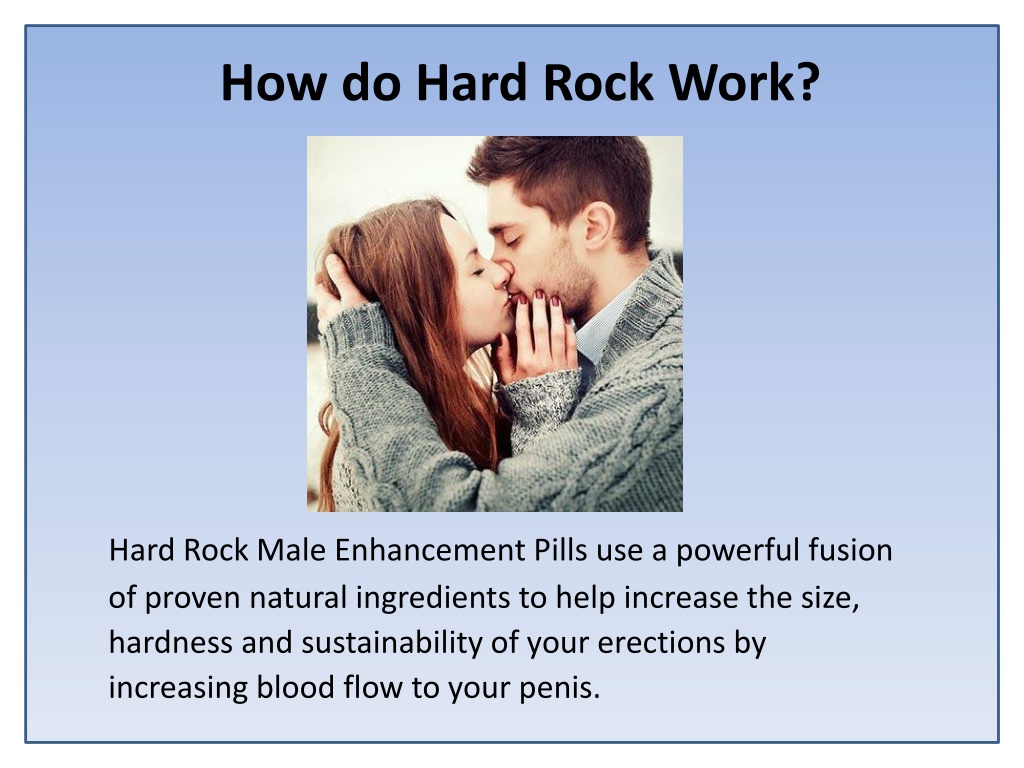 How do Hard Rock Work?

Hard Rock Male Enhancement Pills use a powerful fusion of proven natural ingredients to help increase the size, hardness and sustainability of your erections by increasing blood flow to your penis.